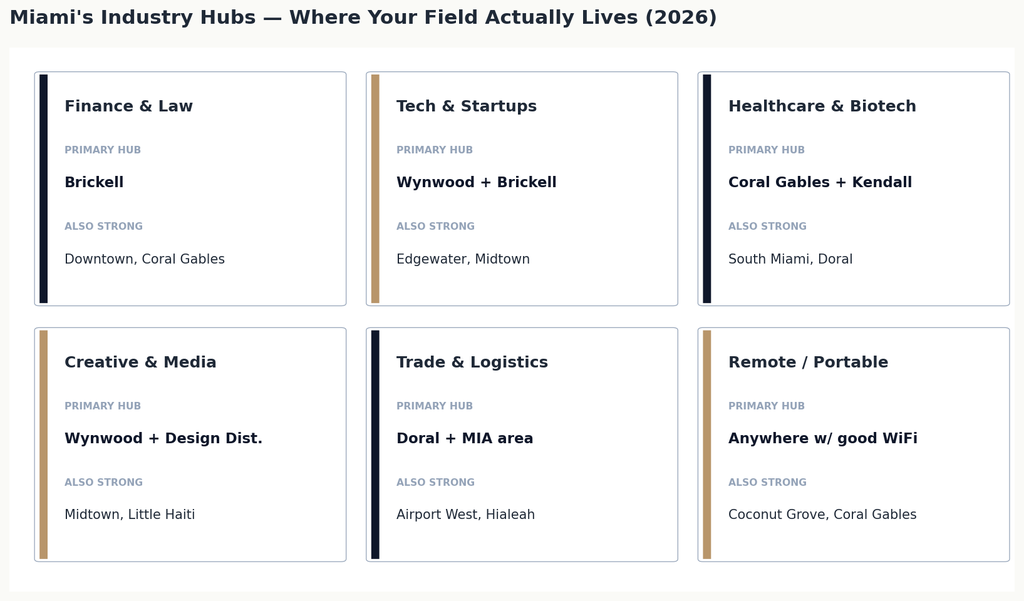 Miami's Industry Hubs — Where Your Field Actually Lives (2026)

Finance & Law

PRIMARY HUB

Brickell

ALSO STRONG

Downtown, Coral Gables

Tech & Startups

PRIMARY HUB

Wynwood + Brickell

ALSO STRONG

Edgewater, Midtown

Healthcare & Biotech

PRIMARY HUB

Coral Gables + Kendall

ALSO STRONG

South Miami, Doral

Creative & Media

PRIMARY HUB

Wynwood + Design Dist.

ALSO STRONG

Midtown, Little Haiti

Trade & Logistics

PRIMARY HUB

Doral + MIA area

ALSO STRONG

Airport West, Hialeah

Remote / Portable

PRIMARY HUB

Anywhere w/ good WiFi

ALSO STRONG

Coconut Grove, Coral Gables